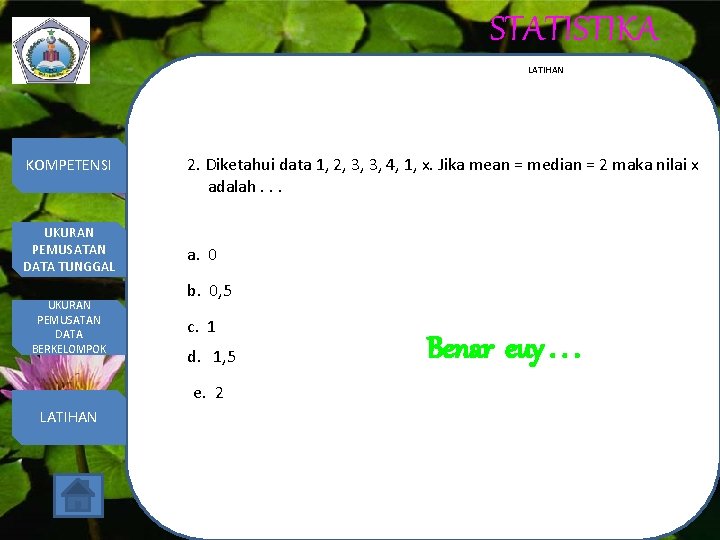 STATISTIKA

LATIHAN

KOMPETENSI

UKURAN PEMUSATAN DATA TUNGGAL

UKURAN PEMUSATAN DATA BERKELOMPOK

LATIHAN

2. Diketahui data 1, 2, 3, 3, 4, 1, x. Jika mean = median = 2 maka nilai x adalah . . .

a. 0

b. 0,5

c. 1

d. 1,5

e. 2

Benar euy . . .